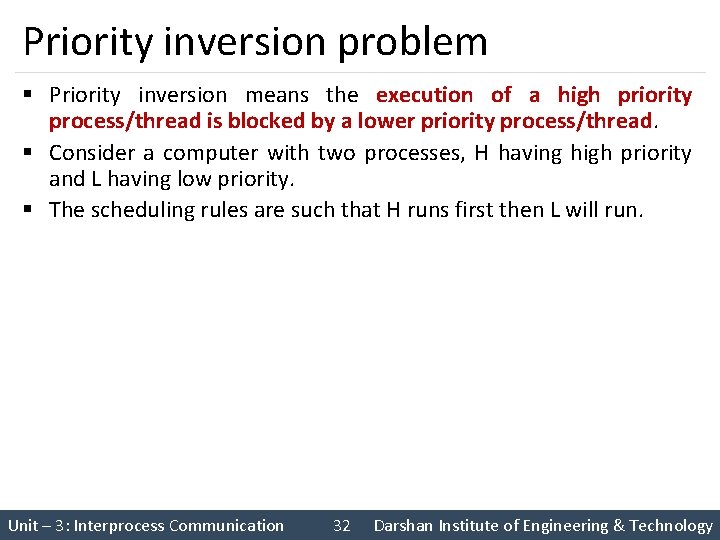 Priority inversion problem

▪ Priority inversion means the execution of a high priority process/thread is blocked by a lower priority process/thread.

▪ Consider a computer with two processes, H having high priority and L having low priority.

▪ The scheduling rules are such that H runs first then L will run.

Unit – 3: Interprocess Communication 32 Darshan Institute of Engineering & Technology